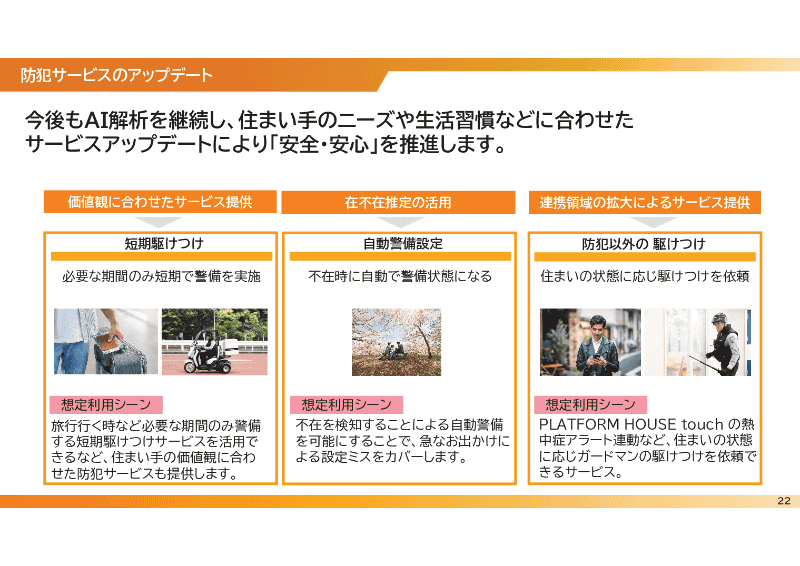 防犯サービスのアップデート

今後もAI解析を継続し、住まい手のニーズや生活習慣などに合わせたサービスアップデートにより「安全・安心」を推進します。

価値観に合わせたサービス提供

短期駆けつけ

必要な期間のみ短期で警備を実施

想定利用シーン

旅行行く時など必要な期間のみ警備する短期駆けつけサービスを活用できるなど、住まい手の価値観に合わせた防犯サービスも提供します。

在不在推定の活用

自動警備設定

不在時に自動で警備状態になる

想定利用シーン

不在を検知することによる自動警備を可能にすることで、急なお出かけによる設定ミスをカバーします。

連携領域の拡大によるサービス提供

防犯以外の 駆けつけ

住まいの状態に応じ駆けつけを依頼

想定利用シーン

PLATFORM HOUSE touch の熱中症アラート連動など、住まいの状態に応じガードマンの駆けつけを依頼できるサービス。

22